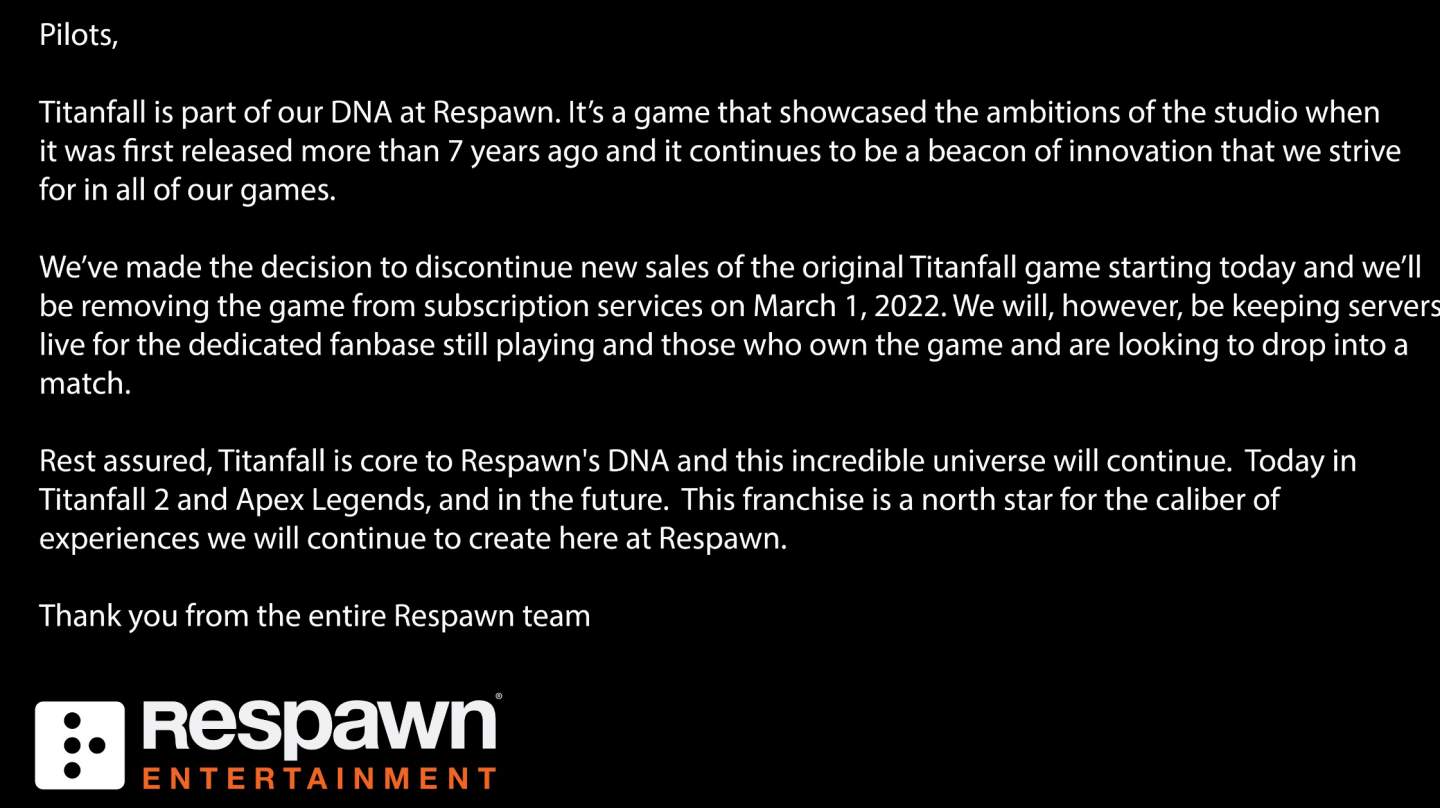 Pilots,

Titanfall is part of our DNA at Respawn. It's a game that showcased the ambitions of the studio when it was first released more than 7 years ago and it continues to be a beacon of innovation that we strive for in all of our games.

We've made the decision to discontinue new sales of the original Titanfall game starting today and we'll be removing the game from subscription services on March 1, 2022. We will, however, be keeping servers live for the dedicated fanbase still playing and those who own the game and are looking to drop into a match.

Rest assured, Titanfall is core to Respawn's DNA and this incredible universe will continue. Today in Titanfall 2 and Apex Legends, and in the future. This franchise is a north star for the caliber of experiences we will continue to create here at Respawn.

Thank you from the entire Respawn team

Respawn®
ENTERTAINMENT